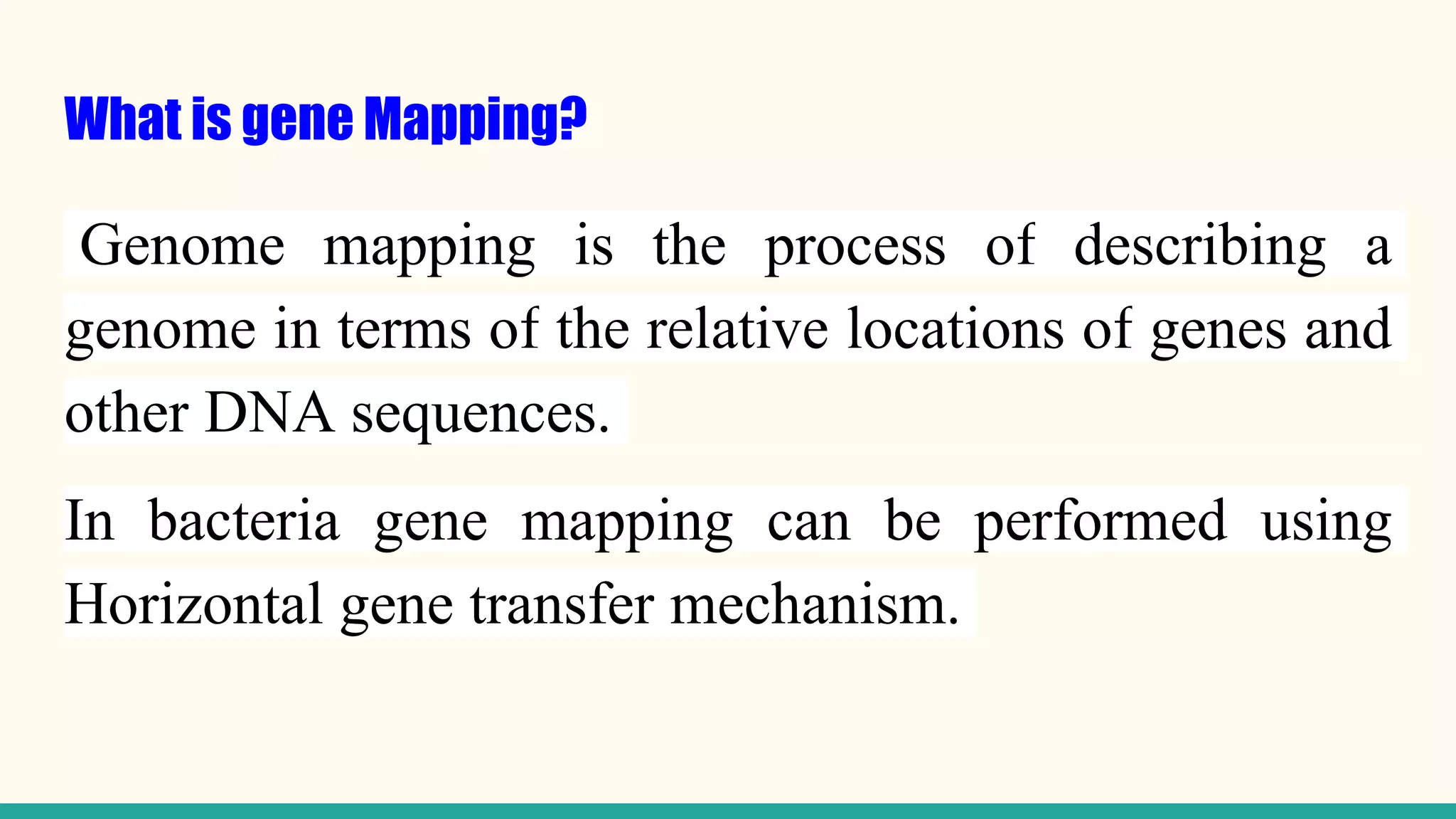 What is gene Mapping?

Genome mapping is the process of describing a genome in terms of the relative locations of genes and other DNA sequences.

In bacteria gene mapping can be performed using Horizontal gene transfer mechanism.